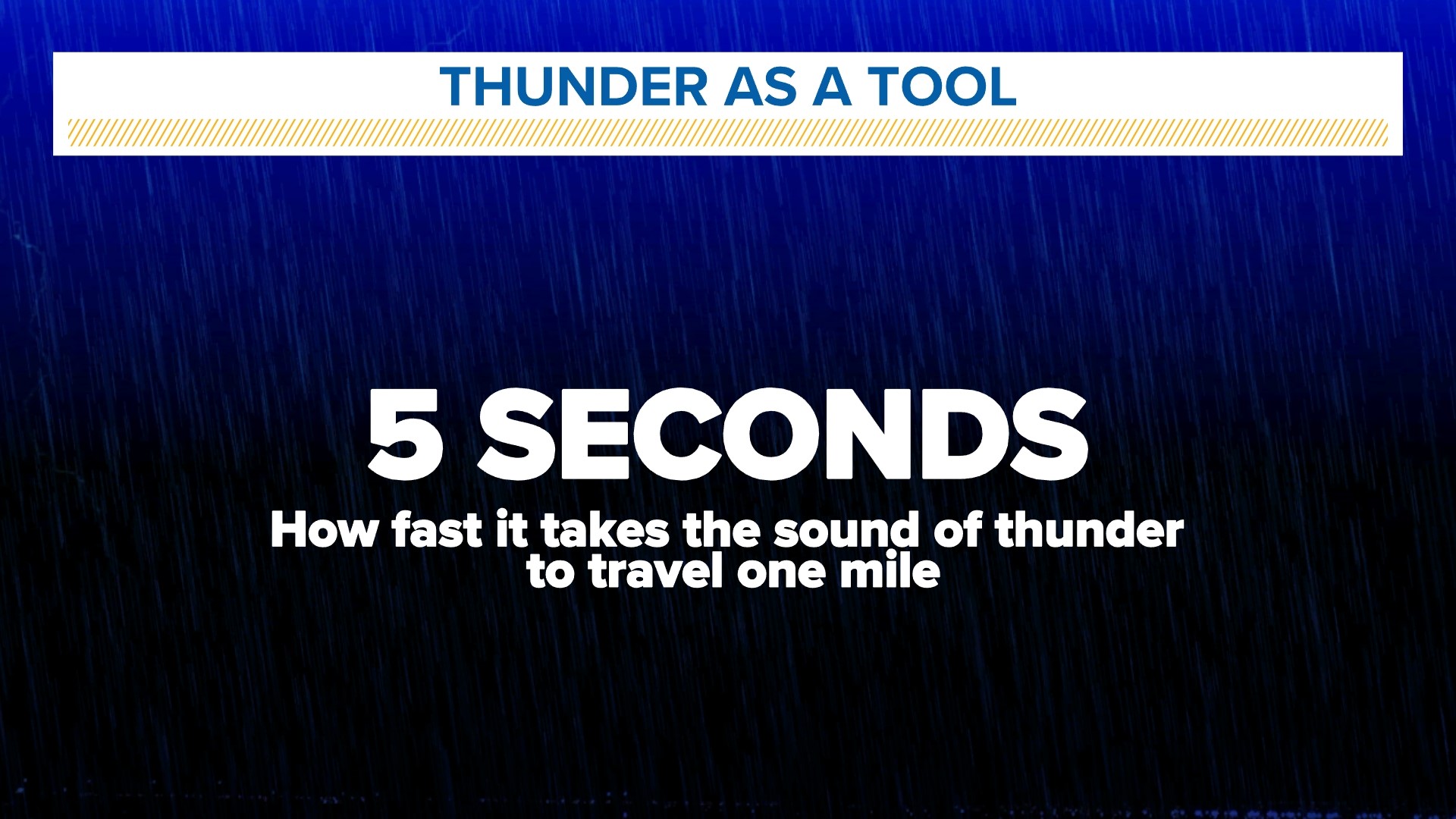 THUNDER AS A TOOL

5 SECONDS

How fast it takes the sound of thunder to travel one mile